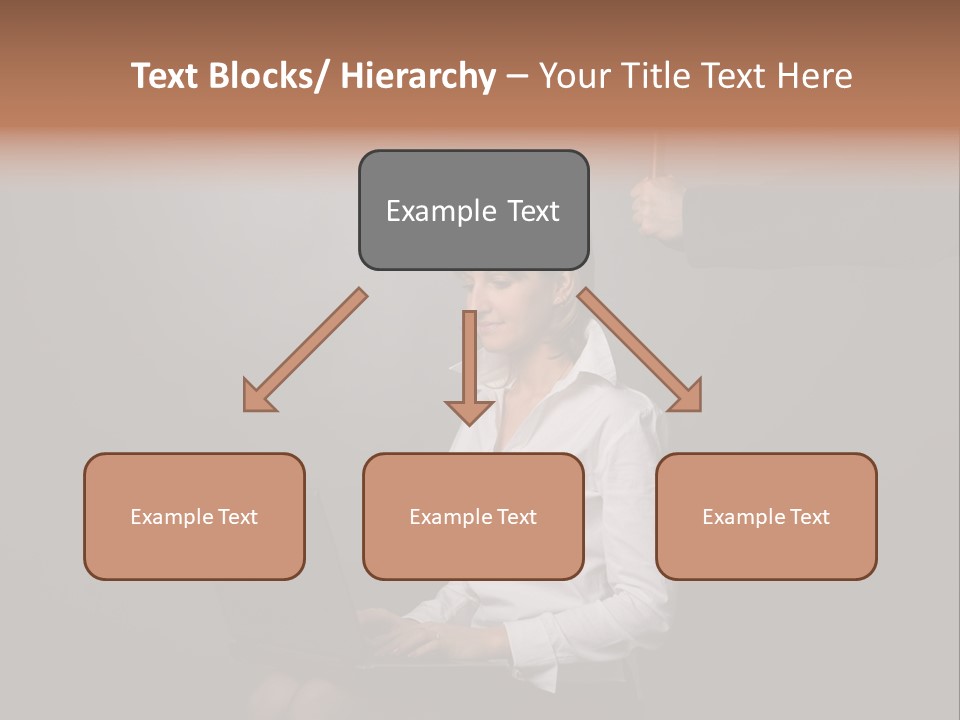 Text Blocks/ Hierarchy – Your Title Text Here

Example Text

Example Text

Example Text

Example Text